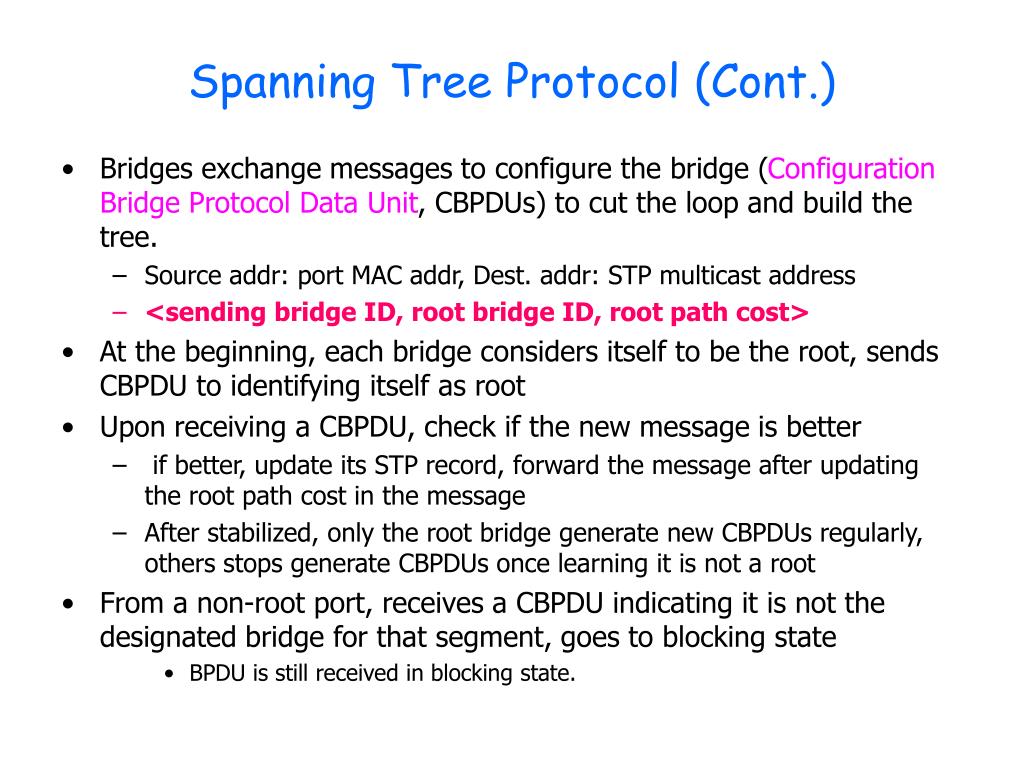 Spanning Tree Protocol (Cont.)

• Bridges exchange messages to configure the bridge (Configuration Bridge Protocol Data Unit, CBPDUs) to cut the loop and build the tree.
– Source addr: port MAC addr, Dest. addr: STP multicast address
– <sending bridge ID, root bridge ID, root path cost>
• At the beginning, each bridge considers itself to be the root, sends CBPDU to identifying itself as root
• Upon receiving a CBPDU, check if the new message is better
– if better, update its STP record, forward the message after updating the root path cost in the message
– After stabilized, only the root bridge generate new CBPDUs regularly, others stops generate CBPDUs once learning it is not a root
• From a non-root port, receives a CBPDU indicating it is not the designated bridge for that segment, goes to blocking state
• BPDU is still received in blocking state.